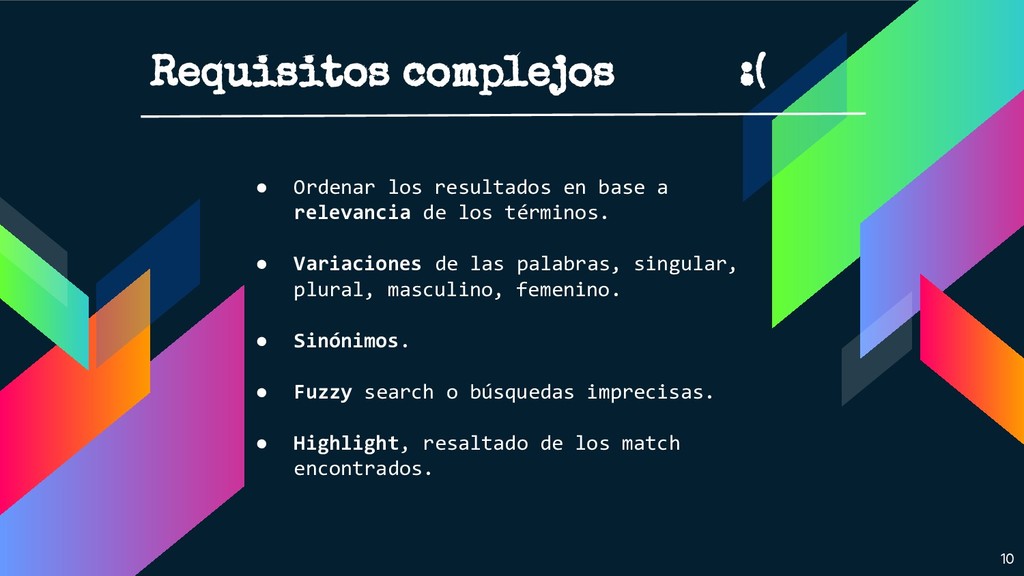 Requisitos complejos :(

● Ordenar los resultados en base a relevancia de los términos.

● Variaciones de las palabras, singular, plural, masculino, femenino.

● Sinónimos.

● Fuzzy search o búsquedas imprecisas.

● Highlight, resaltado de los match encontrados.

10